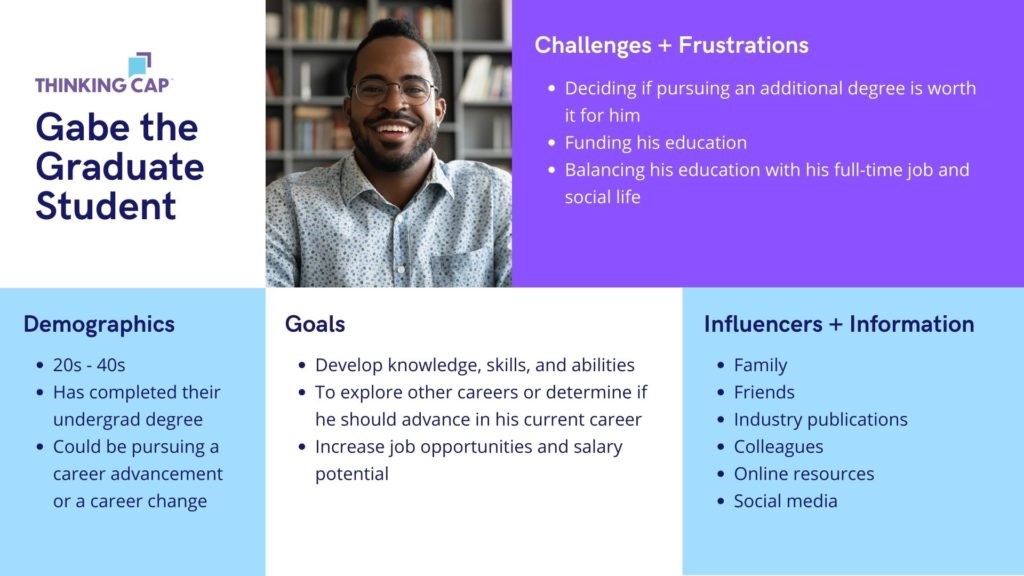 THINKING CAP

Gabe the Graduate Student

Challenges + Frustrations

- Deciding if pursuing an additional degree is worth it for him
- Funding his education
- Balancing his education with his full-time job and social life

Demographics

- 20s - 40s
- Has completed their undergrad degree
- Could be pursuing a career advancement or a career change

Goals

- Develop knowledge, skills, and abilities
- To explore other careers or determine if he should advance in his current career
- Increase job opportunities and salary potential

Influencers + Information

- Family
- Friends
- Industry publications
- Colleagues
- Online resources
- Social media